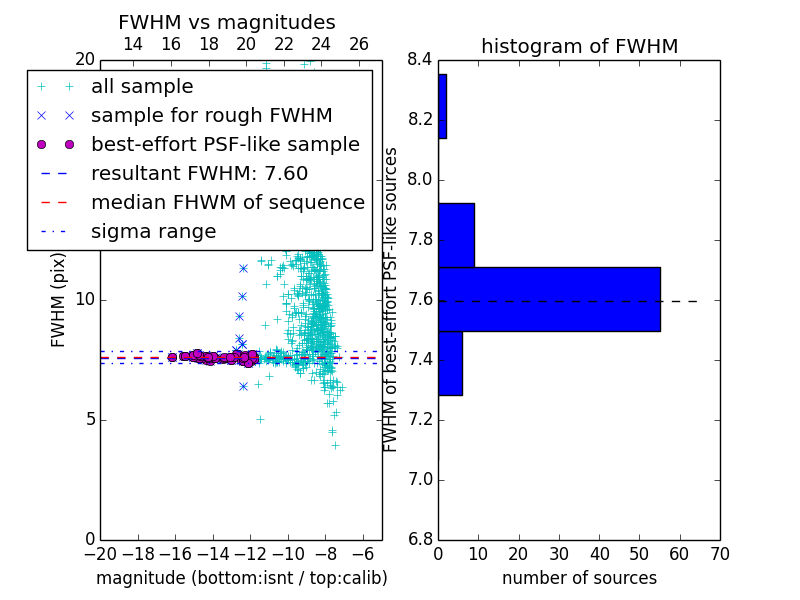 FWHM vs magnitudes

14 16 18 20 22 24 26

20

all sample
sample for rough FWHM
best-effort PSF-like sample
resultant FWHM: 7.60
median FHWM of sequence
sigma range

FWHM (pix)

10

5

0

−20 −18 −16 −14 −12 −10 −8 −6

magnitude (bottom:isnt / top:calib)

histogram of FWHM

8.4
8.2
8.0
7.8
7.6
7.4
7.2
7.0
6.8

FWHM of best-effort PSF-like sources

0 10 20 30 40 50 60 70

number of sources